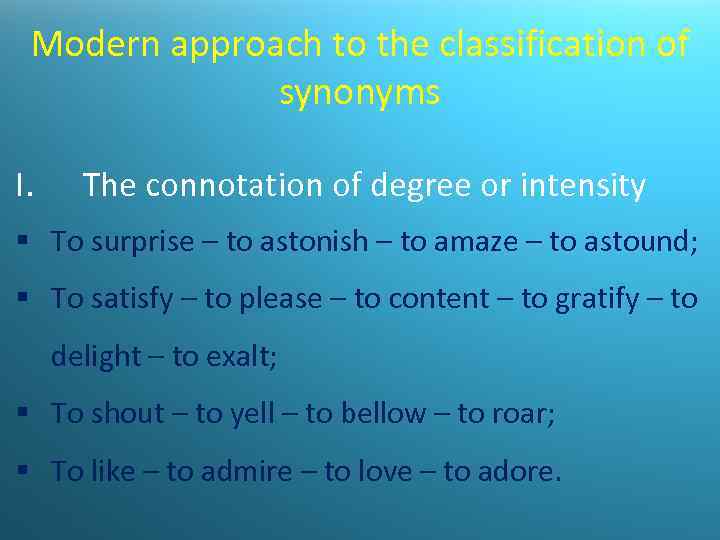 Modern approach to the classification of synonyms

I. The connotation of degree or intensity

▪ To surprise – to astonish – to amaze – to astound;

▪ To satisfy – to please – to content – to gratify – to delight – to exalt;

▪ To shout – to yell – to bellow – to roar;

▪ To like – to admire – to love – to adore.